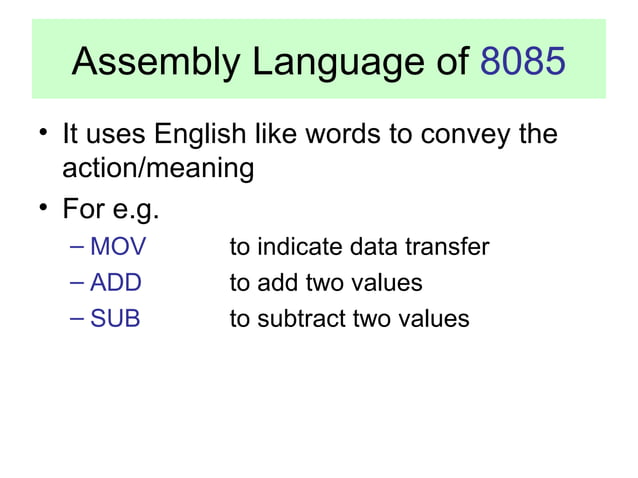 Assembly Language of 8085

• It uses English like words to convey the action/meaning
• For e.g.
– MOV to indicate data transfer
– ADD to add two values
– SUB to subtract two values